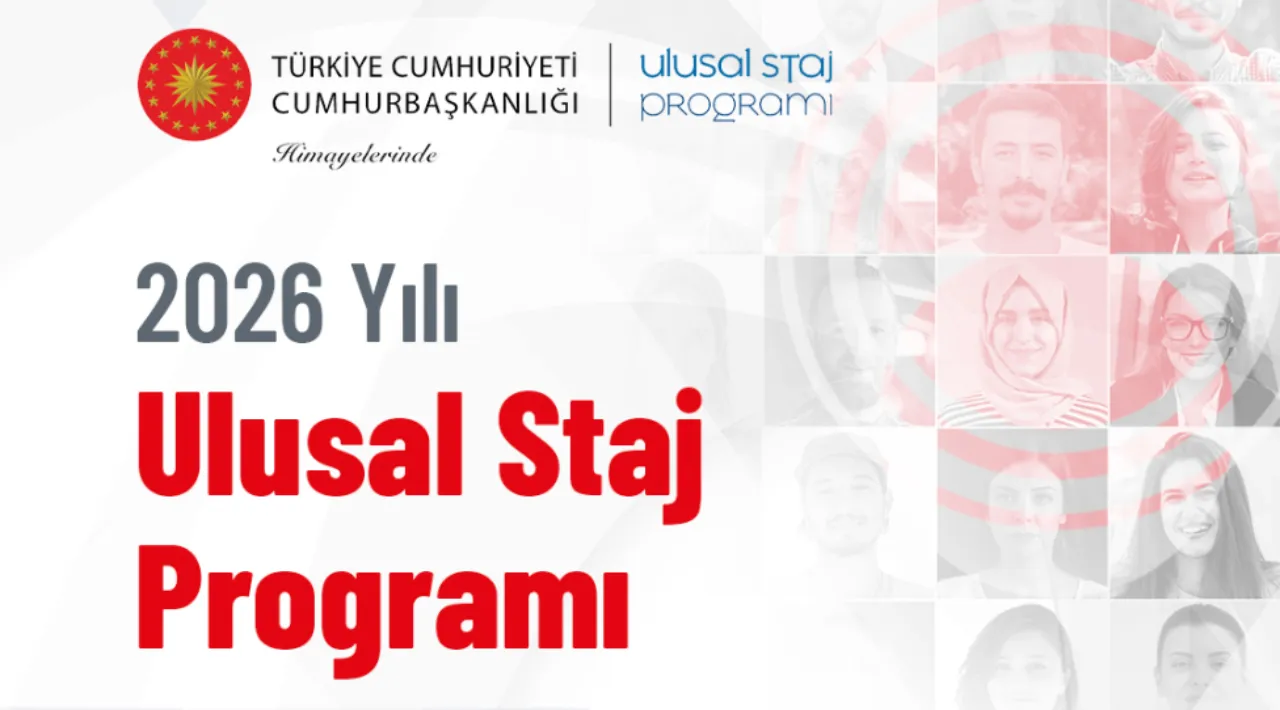 TÜRKİYE CUMHURİYETİ
CUMHURBAŞKANLIĞI
Himayelerinde

ulusal staj
programı

2026 Yılı
Ulusal Staj
Programı